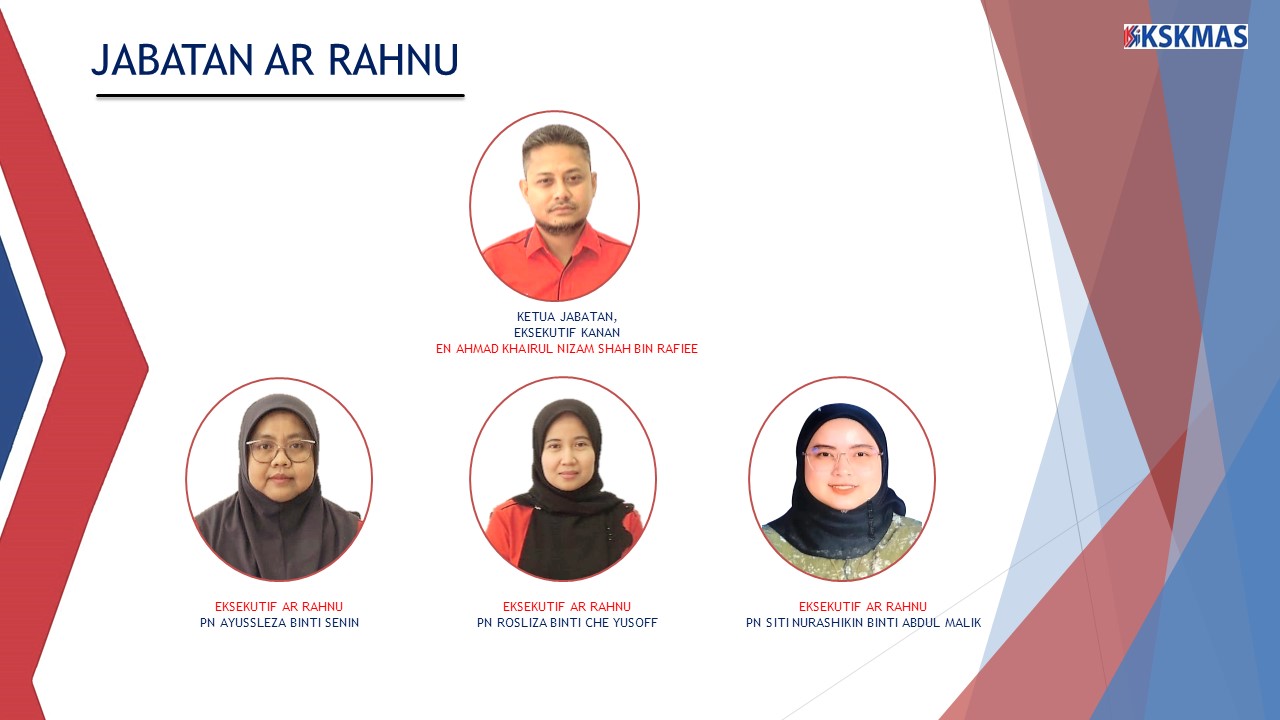 JABATAN AR RAHNU

KSKMAS

KETUA JABATAN,
EKSEKUTIF KANAN
EN AHMAD KHAIRUL NIZAM SHAH BIN RAFIEE

EKSEKUTIF AR RAHNU
PN AYUSSLEZA BINTI SENIN

EKSEKUTIF AR RAHNU
PN ROSLIZA BINTI CHE YUSOFF

EKSEKUTIF AR RAHNU
PN SITI NURASHIKIN BINTI ABDUL MALIK